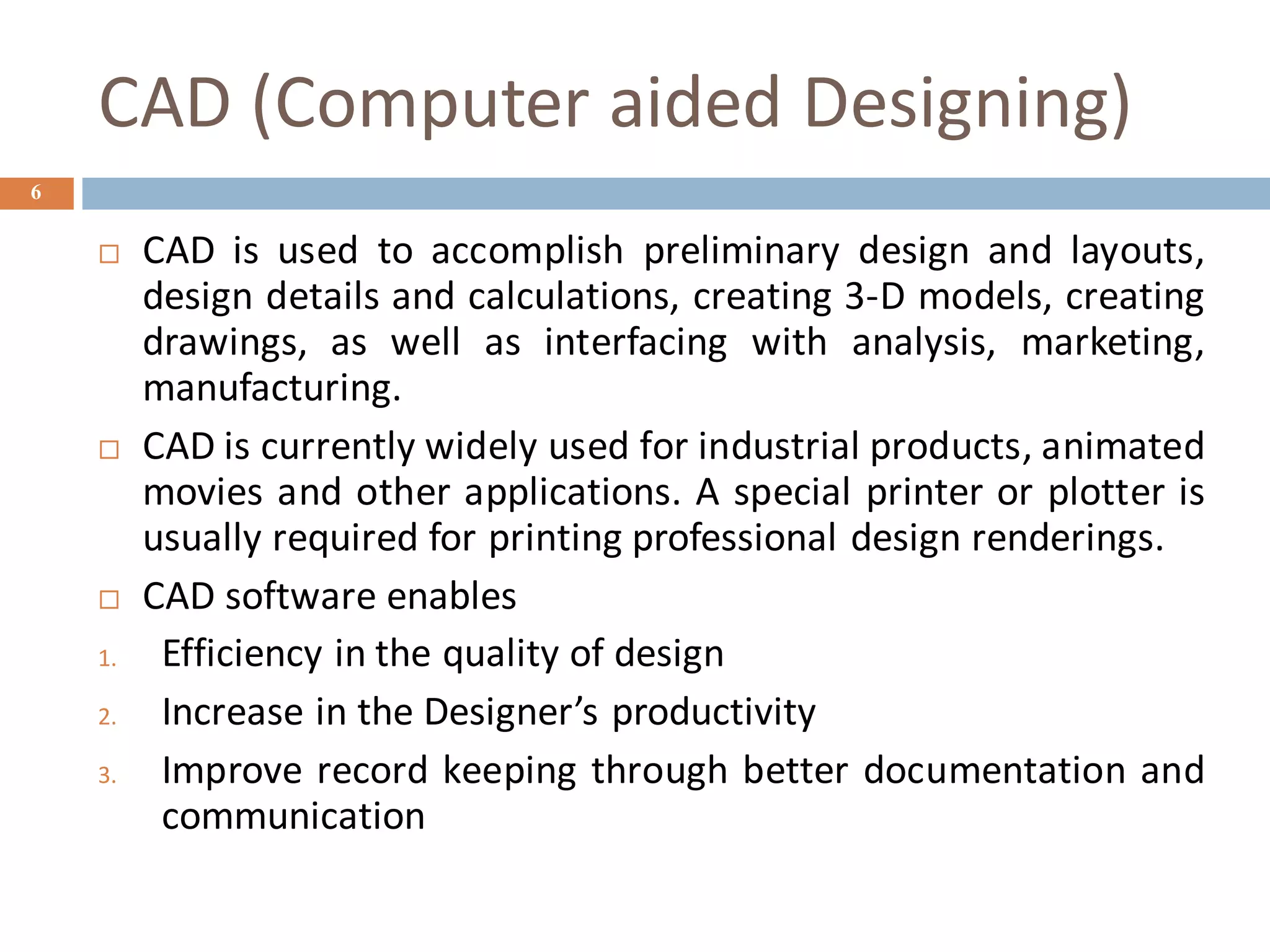 CAD (Computer aided Designing)

6

□ CAD is used to accomplish preliminary design and layouts, design details and calculations, creating 3-D models, creating drawings, as well as interfacing with analysis, marketing, manufacturing.

□ CAD is currently widely used for industrial products, animated movies and other applications. A special printer or plotter is usually required for printing professional design renderings.

□ CAD software enables

1. Efficiency in the quality of design
2. Increase in the Designer’s productivity
3. Improve record keeping through better documentation and communication